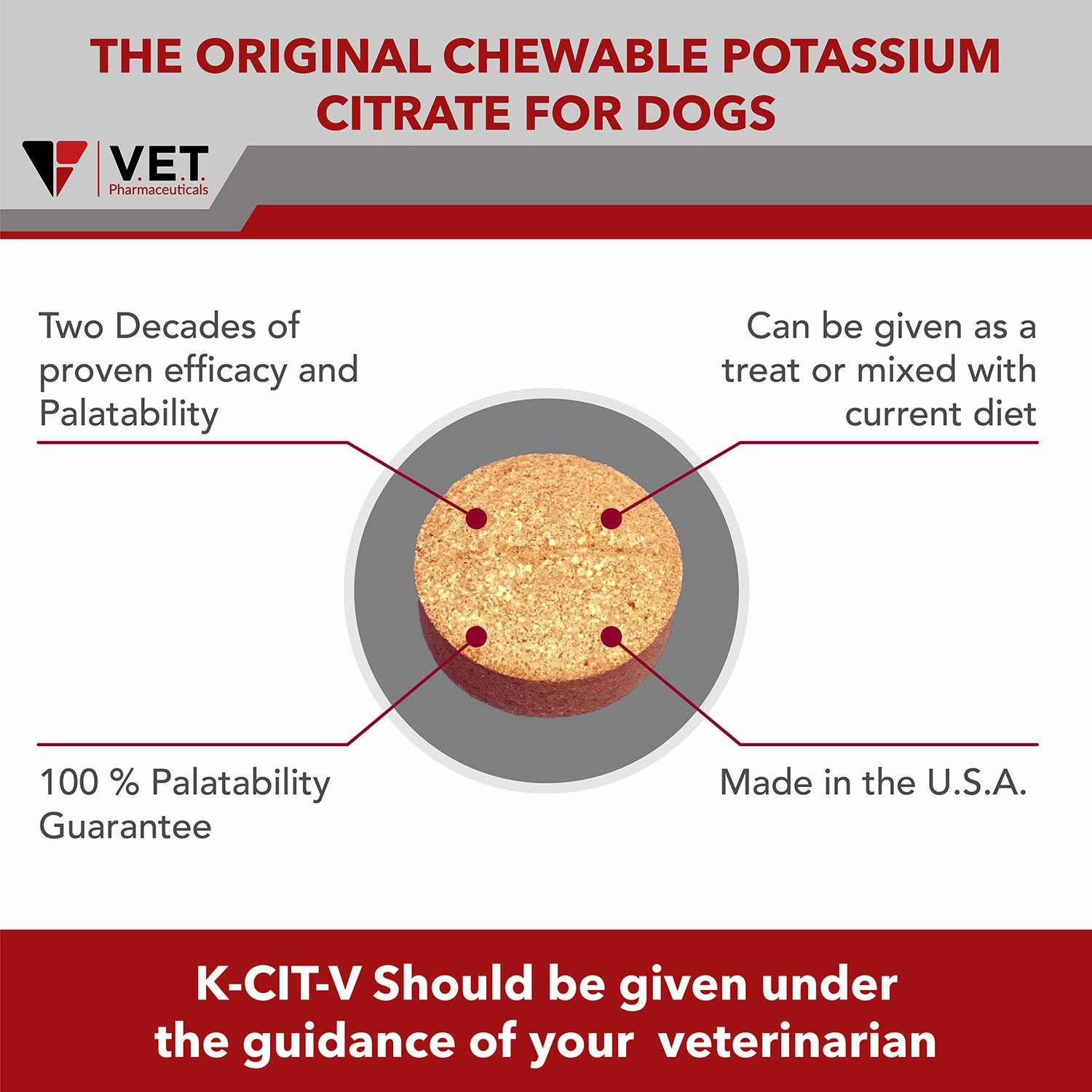 THE ORIGINAL CHEWABLE POTASSIUM CITRATE FOR DOGS

V.E.T. Pharmaceuticals

Two Decades of proven efficacy and Palatability

Can be given as a treat or mixed with current diet

100 % Palatability Guarantee

Made in the U.S.A.

K-CIT-V Should be given under the guidance of your veterinarian